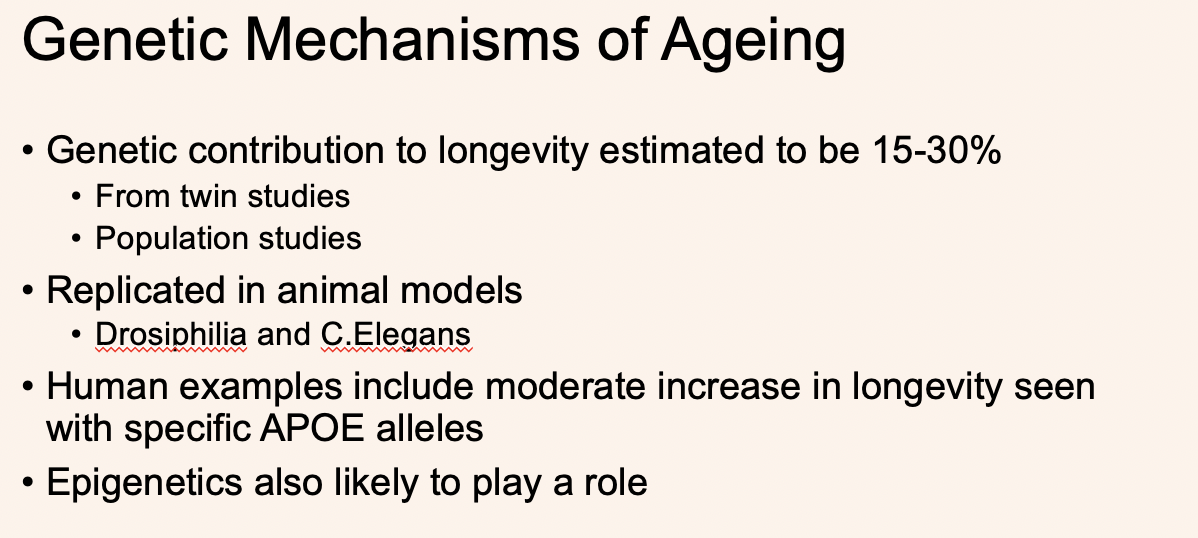 Genetic Mechanisms of Ageing

• Genetic contribution to longevity estimated to be 15-30%
  • From twin studies
  • Population studies
• Replicated in animal models
  • Drosiphilia and C.Elegans
• Human examples include moderate increase in longevity seen with specific APOE alleles
• Epigenetics also likely to play a role